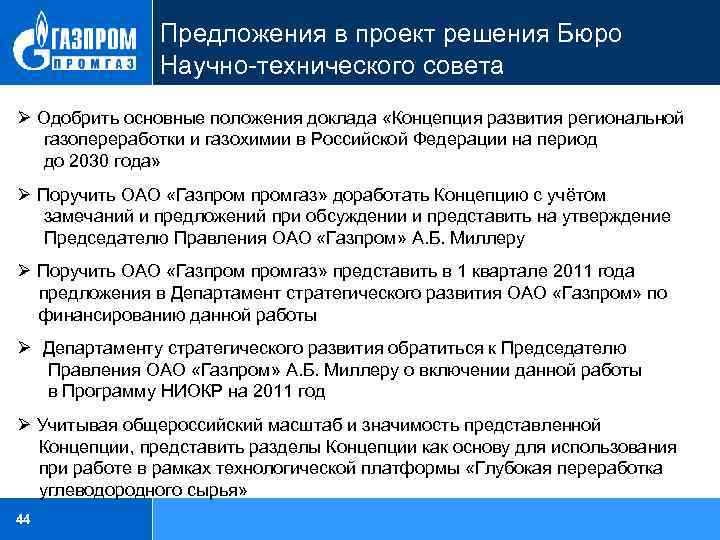 ГАЗПРОМ
ПРОМГАЗ

Предложения в проект решения Бюро Научно-технического совета

➢ Одобрить основные положения доклада «Концепция развития региональной газопереработки и газохимии в Российской Федерации на период до 2030 года»

➢ Поручить ОАО «Газпром промгаз» доработать Концепцию с учётом замечаний и предложений при обсуждении и представить на утверждение Председателю Правления ОАО «Газпром» А.Б. Миллеру

➢ Поручить ОАО «Газпром промгаз» представить в 1 квартале 2011 года предложения в Департамент стратегического развития ОАО «Газпром» по финансированию данной работы

➢ Департаменту стратегического развития обратиться к Председателю Правления ОАО «Газпром» А.Б. Миллеру о включении данной работы в Программу НИОКР на 2011 год

➢ Учитывая общероссийский масштаб и значимость представленной Концепции, представить разделы Концепции как основу для использования при работе в рамках технологической платформы «Глубокая переработка углеводородного сырья»

44